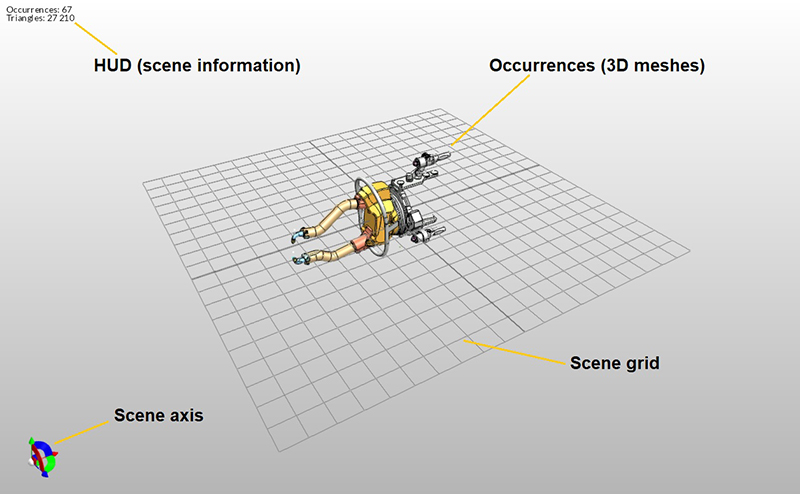 Occurrences: 67
Triangles: 27 210

HUD (scene information)

Occurrences (3D meshes)

Scene grid

Scene axis